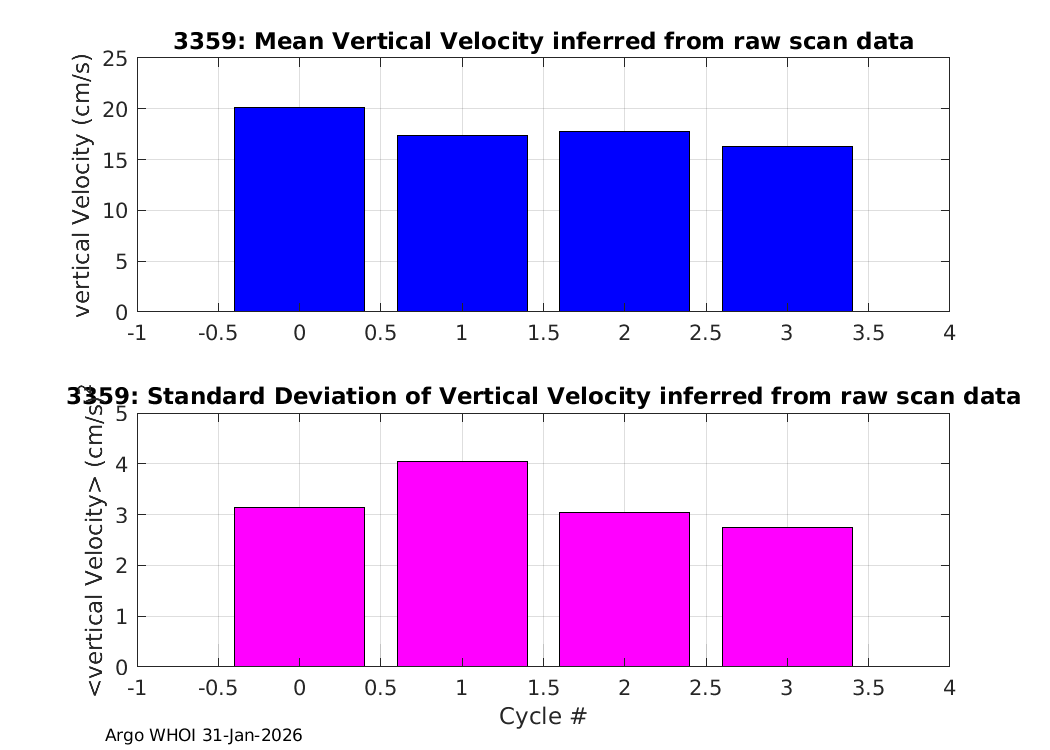 3359: Mean Vertical Velocity inferred from raw scan data

vertical Velocity (cm/s)

25
20
15
10
5
0

-1 -0.5 0 0.5 1 1.5 2 2.5 3 3.5 4

3359: Standard Deviation of Vertical Velocity inferred from raw scan data

<vertical Velocity> (cm/s)

5
4
3
2
1
0

-1 -0.5 0 0.5 1 1.5 2 2.5 3 3.5 4

Cycle #

Argo WHOI 31-Jan-2026